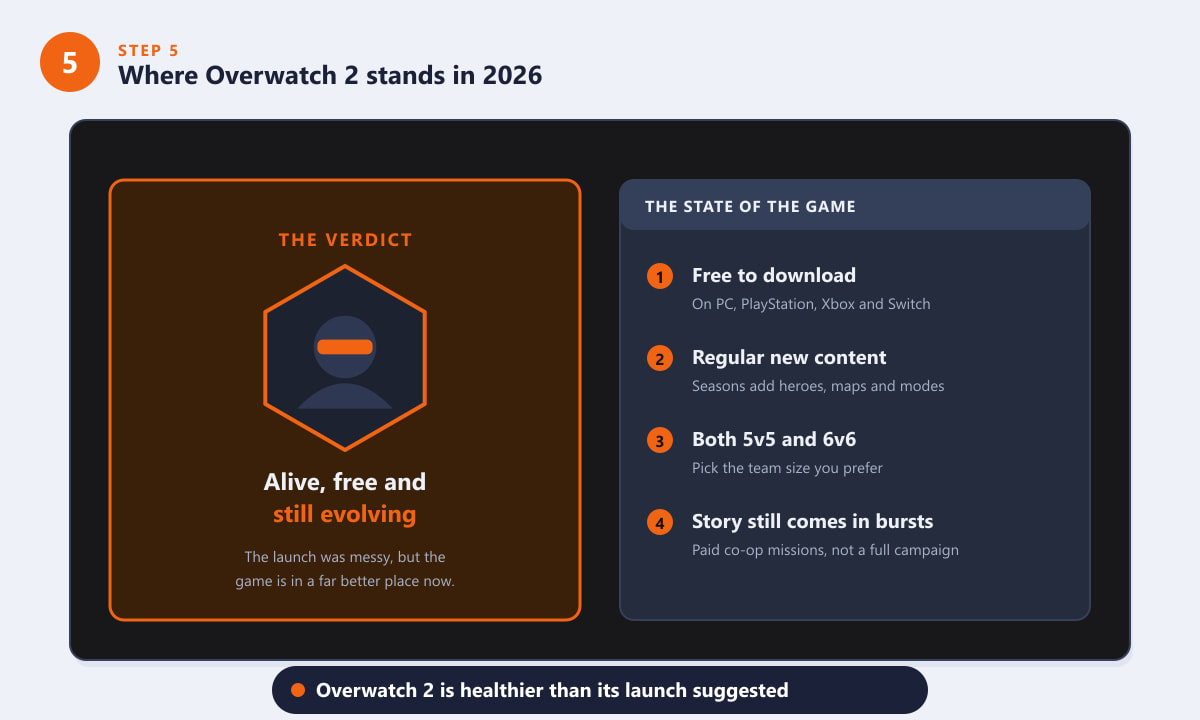 5
STEP 5
Where Overwatch 2 stands in 2026

THE VERDICT

Alive, free and still evolving

The launch was messy, but the game is in a far better place now.

THE STATE OF THE GAME

1 Free to download
On PC, PlayStation, Xbox and Switch

2 Regular new content
Seasons add heroes, maps and modes

3 Both 5v5 and 6v6
Pick the team size you prefer

4 Story still comes in bursts
Paid co-op missions, not a full campaign

Overwatch 2 is healthier than its launch suggested